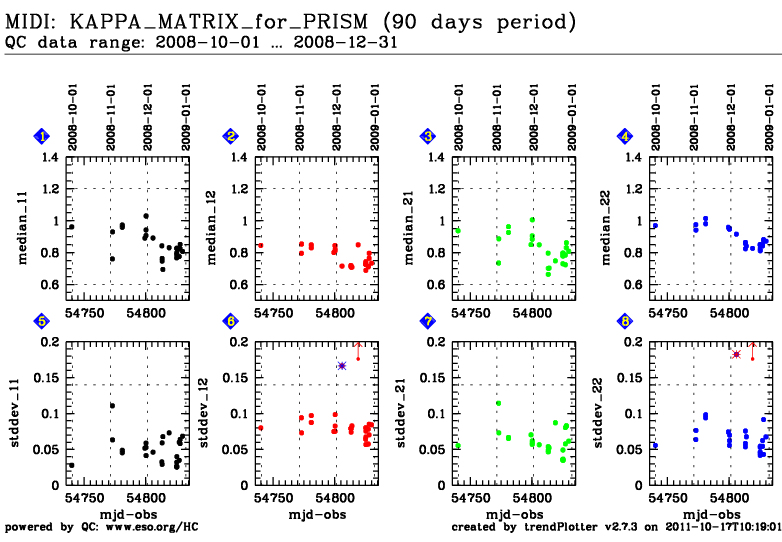 MIDI: KAPPA_MATRIX_for_PRISM (90 days period)
QC data range: 2008-10-01 ... 2008-12-31

1
2008-10-01
2008-11-01
2008-12-01
2009-01-01
median_11
1.4
1.2
1
0.8
0.6
54750
54800

2
2008-10-01
2008-11-01
2008-12-01
2009-01-01
median_12
1.4
1.2
1
0.8
0.6
54750
54800

3
2008-10-01
2008-11-01
2008-12-01
2009-01-01
median_21
1.4
1.2
1
0.8
0.6
54750
54800

4
2008-10-01
2008-11-01
2008-12-01
2009-01-01
median_22
1.4
1.2
1
0.8
0.6
54750
54800

5
stddev_11
0.2
0.15
0.1
0.05
0
54750
54800
mjd-obs

6
stddev_12
0.2
0.15
0.1
0.05
0
54750
54800
mjd-obs

7
stddev_21
0.2
0.15
0.1
0.05
0
54750
54800
mjd-obs

8
stddev_22
0.2
0.15
0.1
0.05
0
54750
54800
mjd-obs

powered by QC: www.eso.org/HC
created by trendPlotter v2.7.3 on 2011-10-17T10:19:01